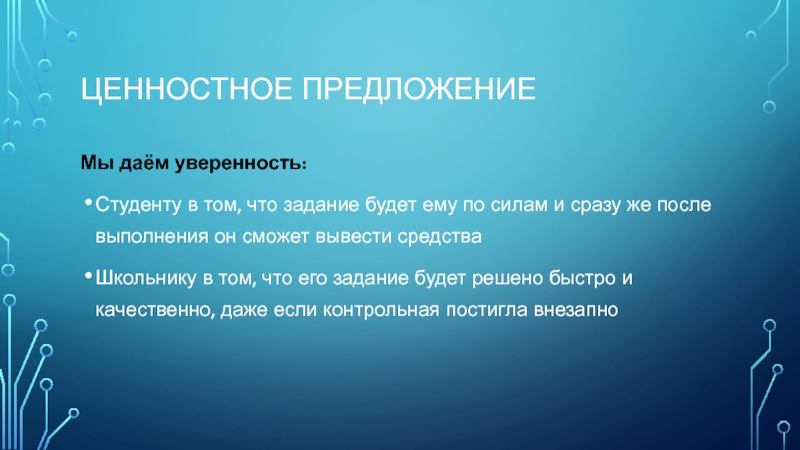 ЦЕННОСТНОЕ ПРЕДЛОЖЕНИЕ

Мы даём уверенность:

• Студенту в том, что задание будет ему по силам и сразу же после выполнения он сможет вывести средства

• Школьнику в том, что его задание будет решено быстро и качественно, даже если контрольная постигла внезапно